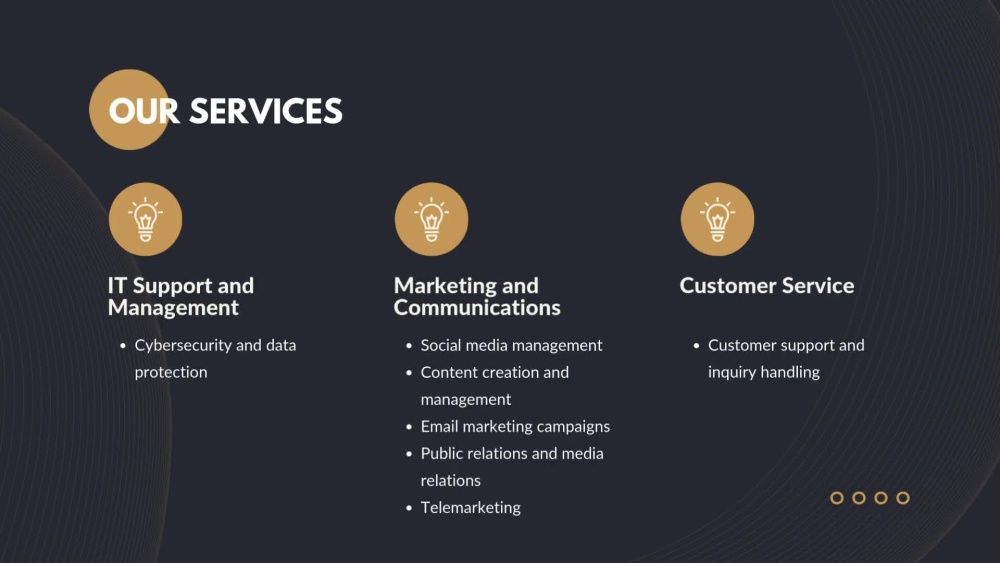 OUR SERVICES

IT Support and Management

• Cybersecurity and data protection

Marketing and Communications

• Social media management
• Content creation and management
• Email marketing campaigns
• Public relations and media relations
• Telemarketing

Customer Service

• Customer support and inquiry handling